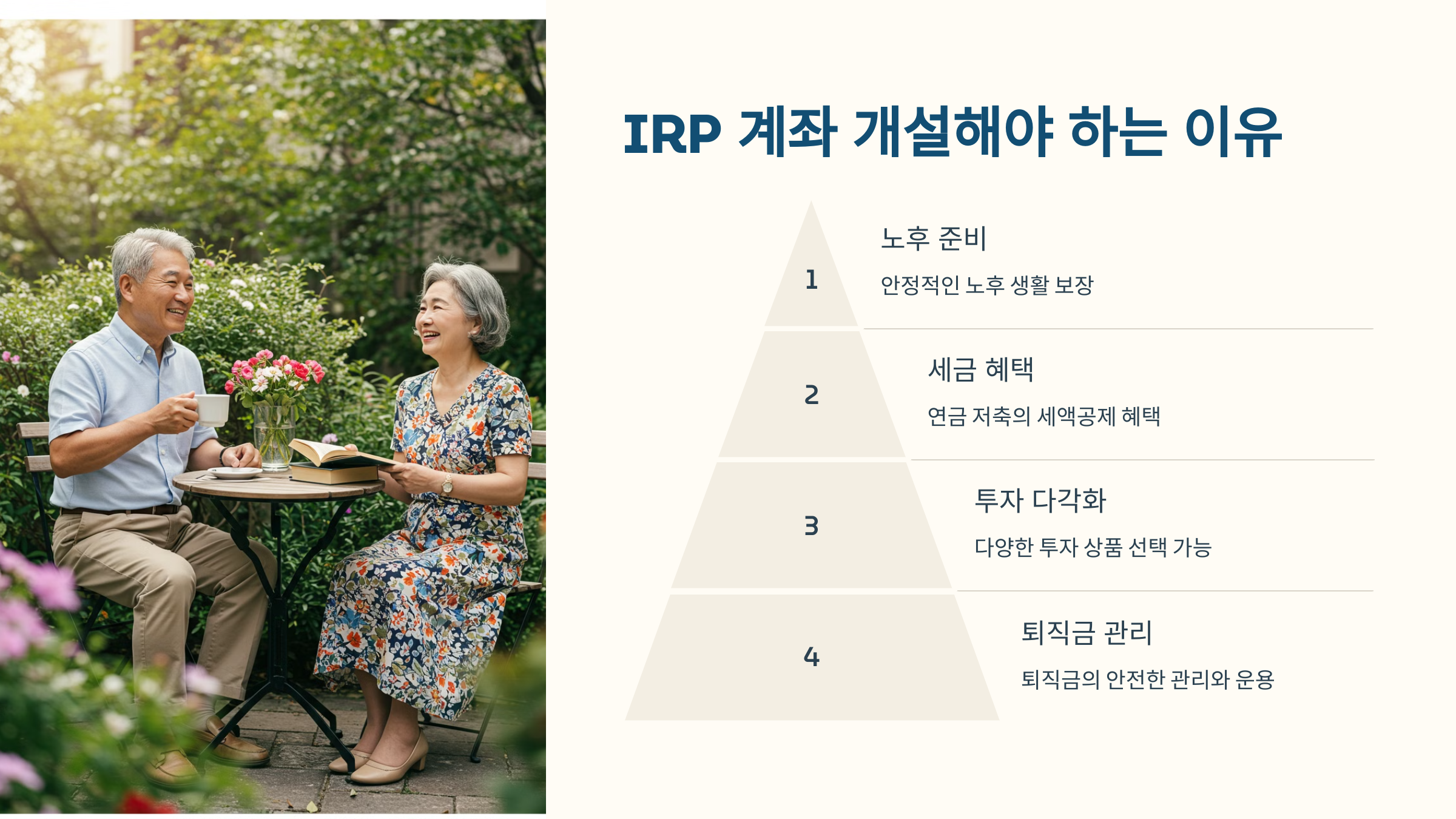 IRP 계좌 개설해야 하는 이유

1

노후 준비

안정적인 노후 생활 보장

2

세금 혜택

연금 저축의 세액공제 혜택

3

투자 다각화

다양한 투자 상품 선택 가능

4

퇴직금 관리

퇴직금의 안전한 관리와 운용